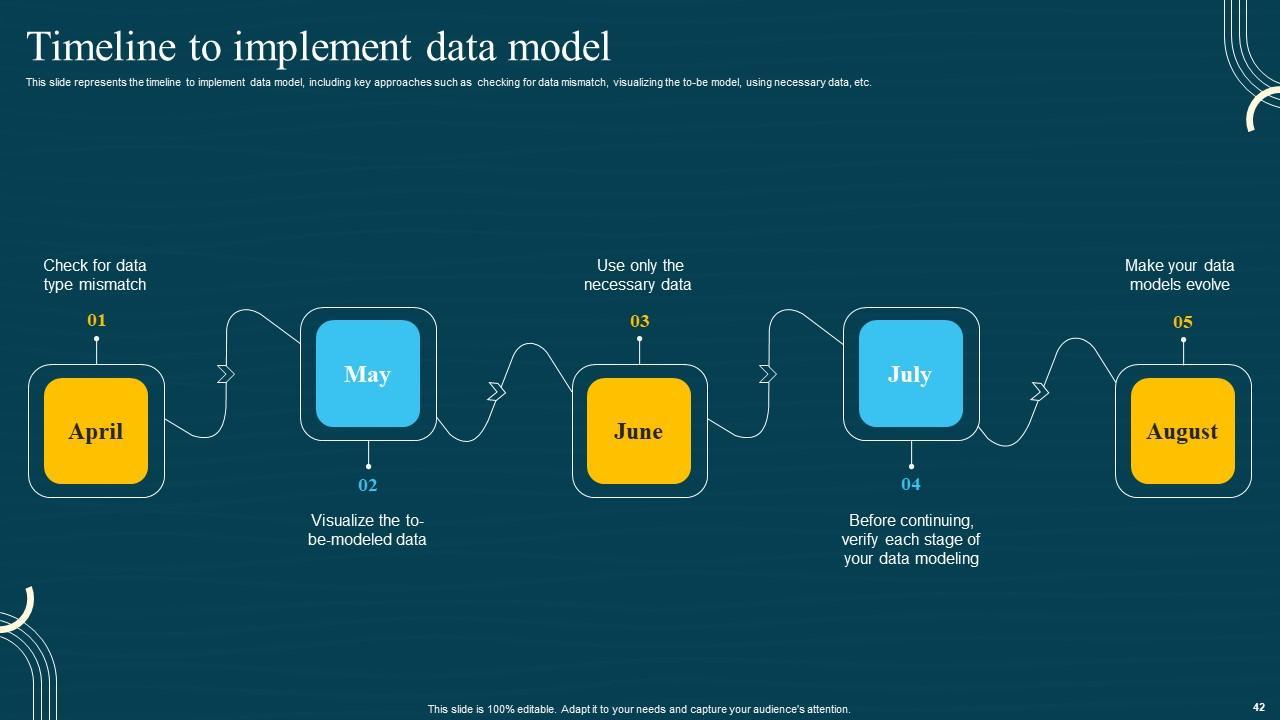 Timeline to implement data model

This slide represents the timeline to implement data model, including key approaches such as checking for data mismatch, visualizing the to-be model, using necessary data, etc.

Check for data type mismatch

01

April

May

02

Visualize the to-be-modeled data

Use only the necessary data

03

June

July

04

Before continuing, verify each stage of your data modeling

Make your data models evolve

05

August

This slide is 100% editable. Adapt it to your needs and capture your audience's attention.

42